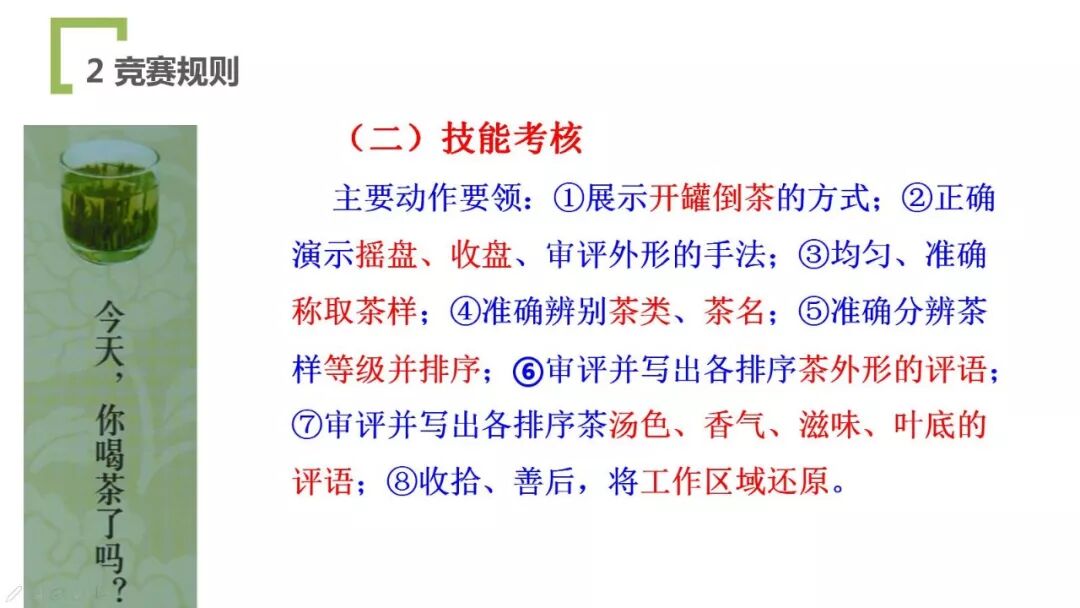 2 竞赛规则

今天，你喝茶了吗？

（二）技能考核

主要动作要领：①展示开罐倒茶的方式；②正确演示摇盘、收盘、审评外形的手法；③均匀、准确称取茶样；④准确辨别茶类、茶名；⑤准确分辨茶样等级并排序；⑥审评并写出各排序茶外形的评语；⑦审评并写出各排序茶汤色、香气、滋味、叶底的评语；⑧收拾、善后，将工作区域还原。